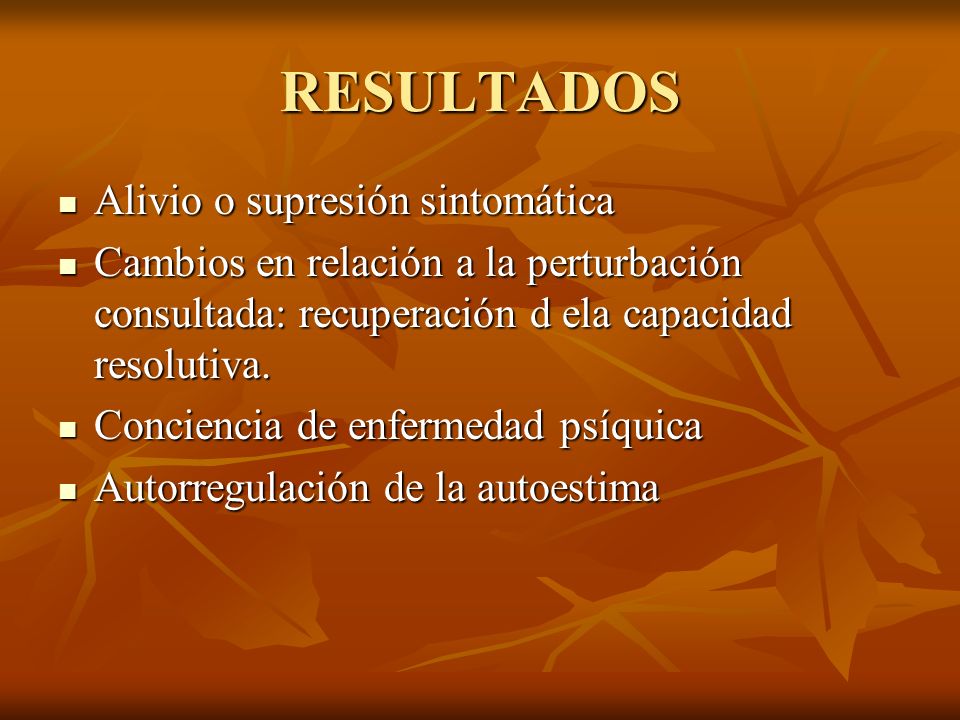 RESULTADOS

- Alivio o supresión sintomática
- Cambios en relación a la perturbación consultada: recuperación d ela capacidad resolutiva.
- Conciencia de enfermedad psíquica
- Autorregulación de la autoestima